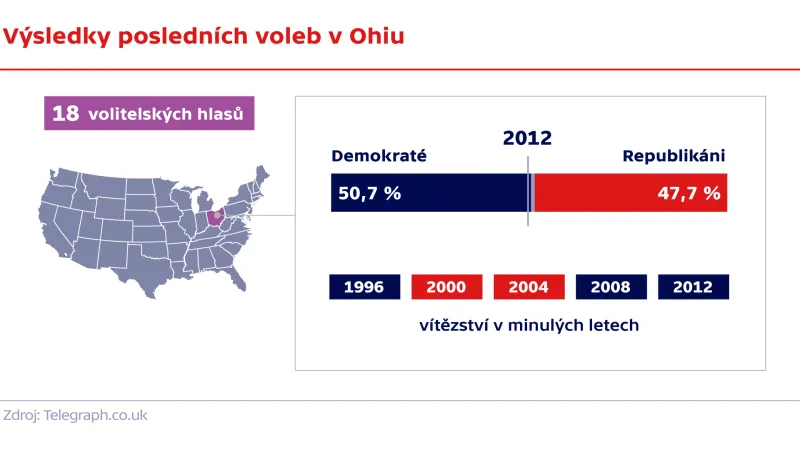 Výsledky posledních voleb v Ohiu

18 volitelských hlasů

2012

Demokraté

Republikáni

50,7 %

47,7 %

1996

2000

2004

2008

2012

vítězství v minulých letech

Zdroj: Telegraph.co.uk